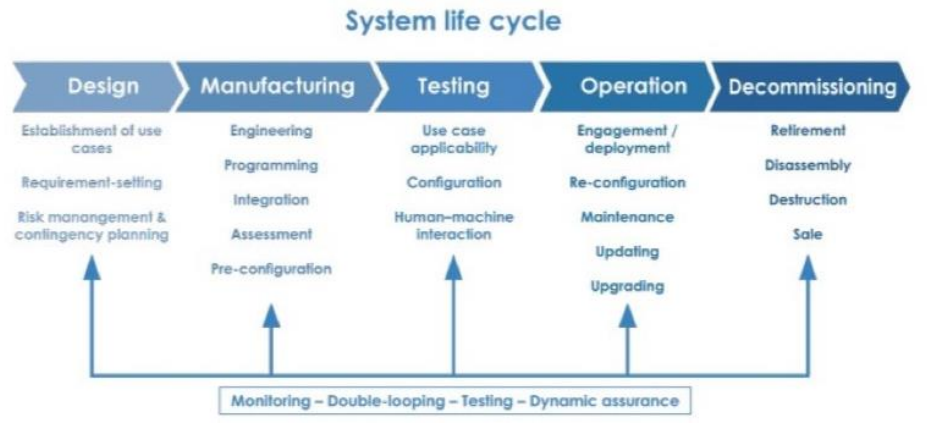 System life cycle

Design

Establishment of use cases

Requirement-setting

Risk manangement & contingency planning

Manufacturing

Engineering

Programming

Integration

Assessment

Pre-configuration

Testing

Use case applicability

Configuration

Human–machine interaction

Operation

Engagement / deployment

Re-configuration

Maintenance

Updating

Upgrading

Decommissioning

Retirement

Disassembly

Destruction

Sale

Monitoring – Double-looping – Testing – Dynamic assurance